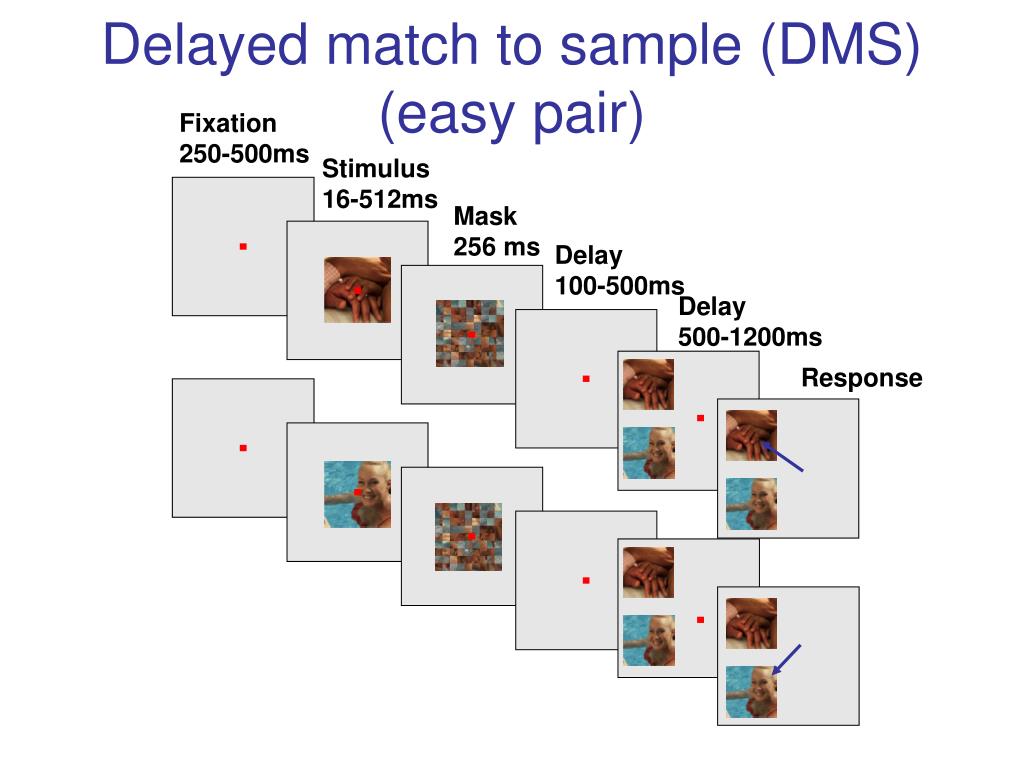 Delayed match to sample (DMS) (easy pair)

Fixation
250-500ms

Stimulus
16-512ms

Mask
256 ms

Delay
100-500ms

Delay
500-1200ms

Response